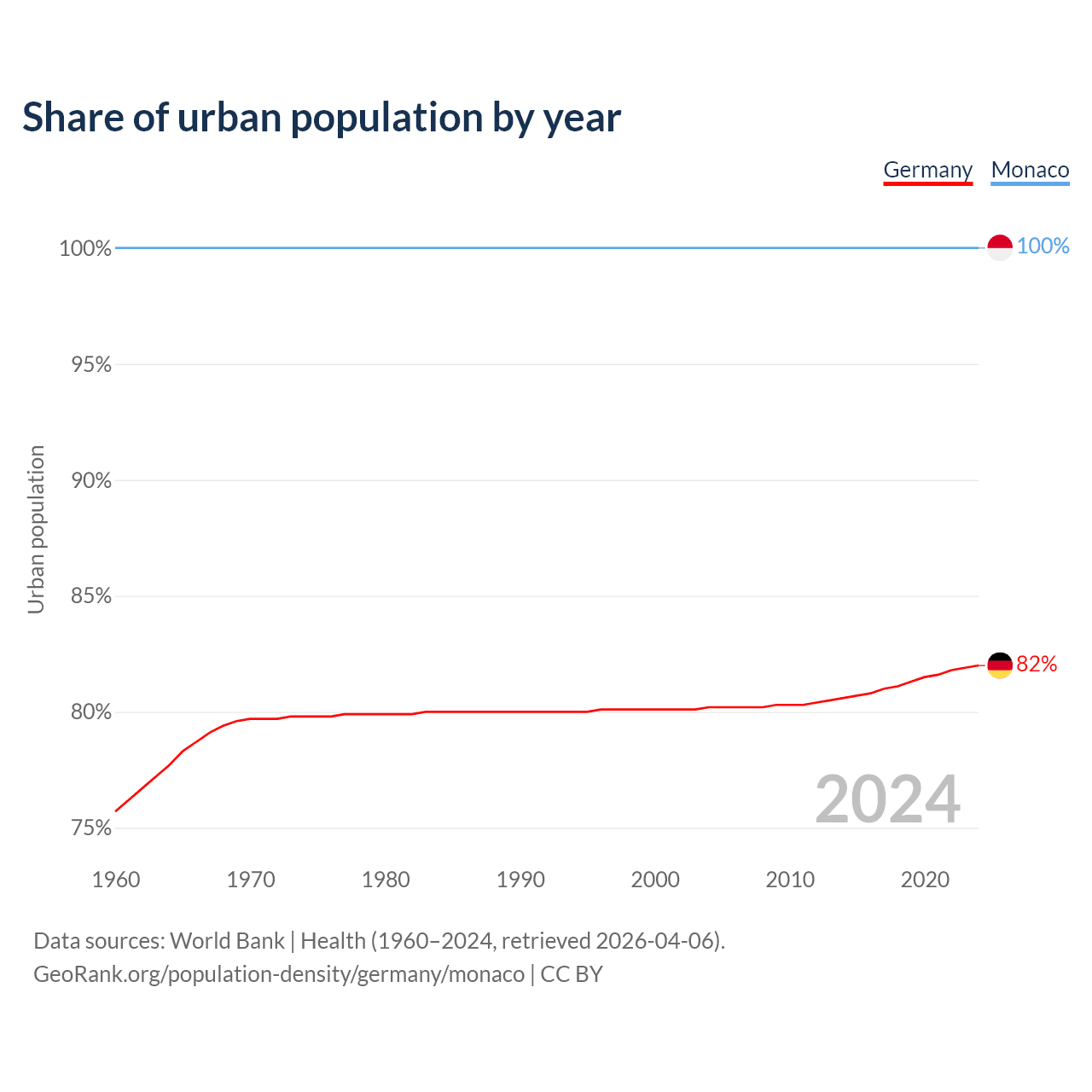 Share of urban population by year

Germany Monaco

Urban population

100%
95%
90%
85%
80%
75%

100%
82%

2024

1960 1970 1980 1990 2000 2010 2020

Data sources: World Bank | Health (1960–2024, retrieved 2026-04-06).
GeoRank.org/population-density/germany/monaco | CC BY